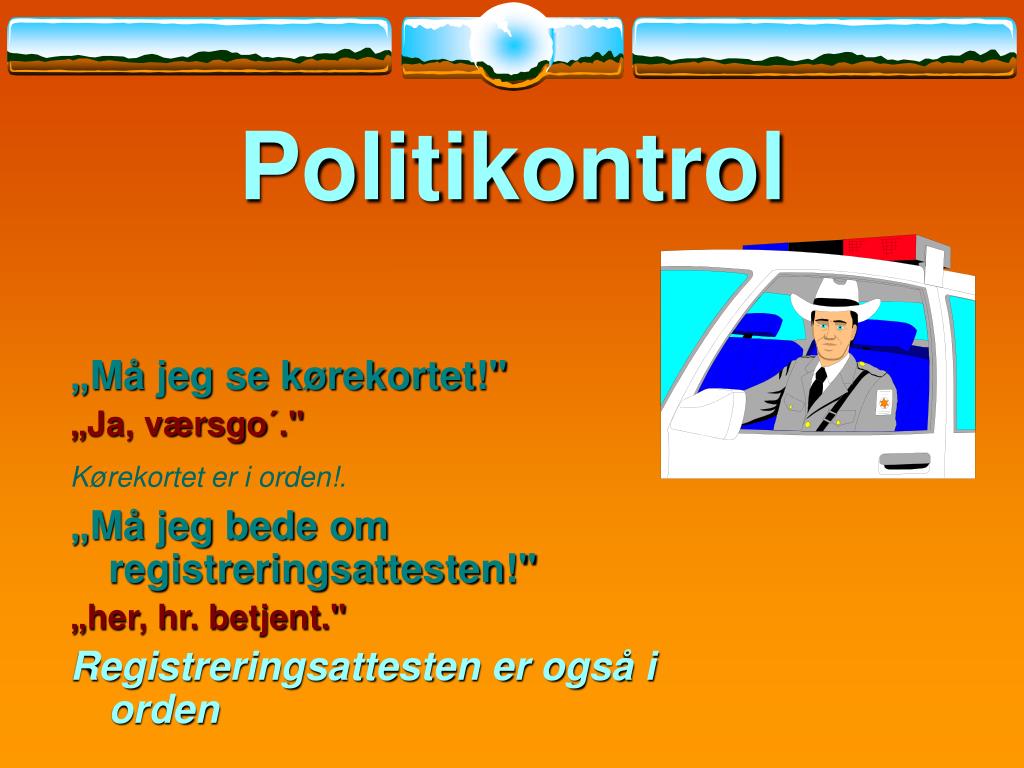 Politikontrol

„Må jeg se kørekortet!"

„Ja, værsgo´."

Kørekortet er i orden!.

„Må jeg bede om registreringsattesten!"

„her, hr. betjent."

Registreringsattesten er også i orden